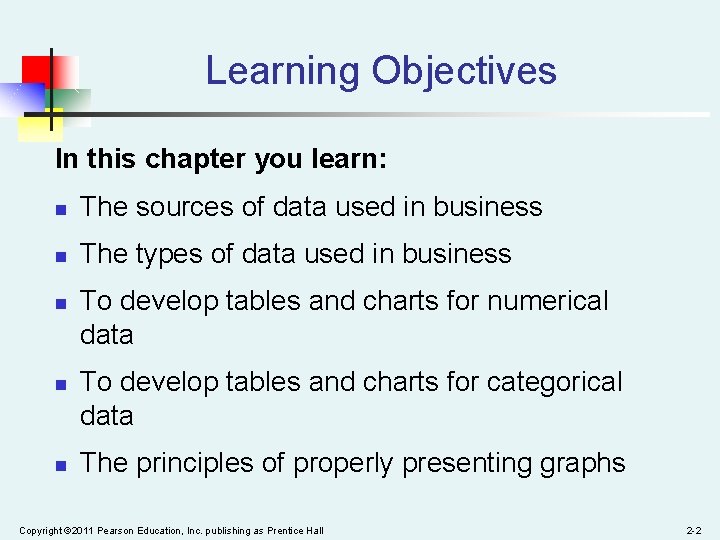 Learning Objectives

In this chapter you learn:

- The sources of data used in business
- The types of data used in business
- To develop tables and charts for numerical data
- To develop tables and charts for categorical data
- The principles of properly presenting graphs

Copyright ©2011 Pearson Education, Inc. publishing as Prentice Hall

2-2